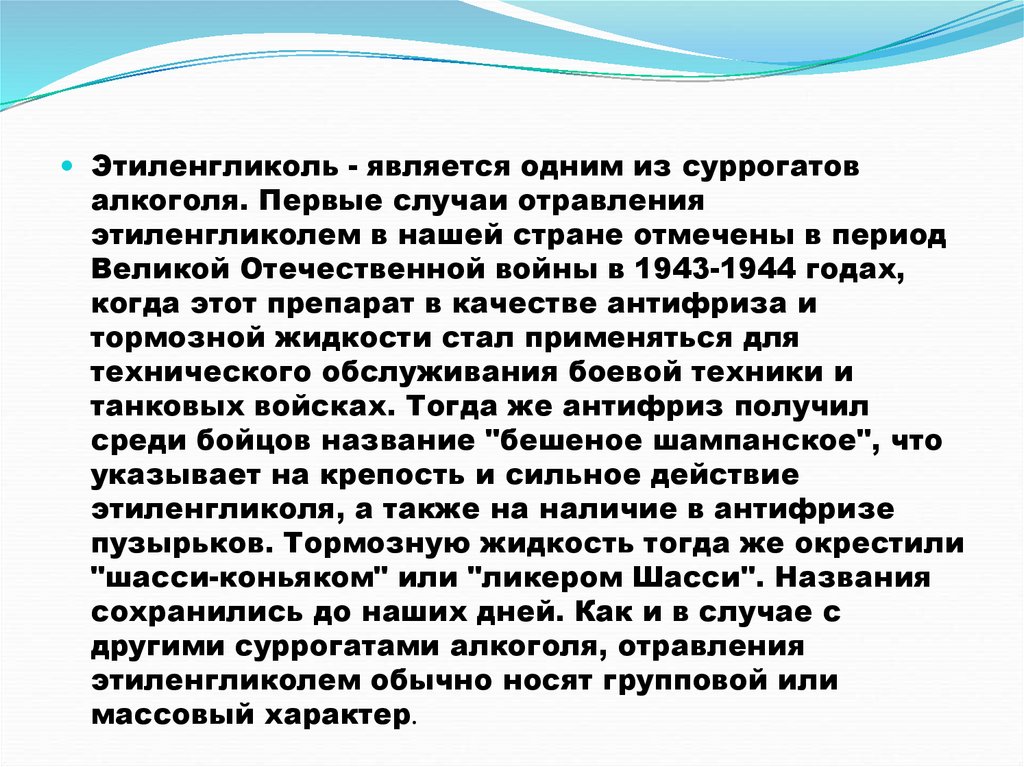 Этиленгликоль - является одним из суррогатов алкоголя. Первые случаи отравления этиленгликолем в нашей стране отмечены в период Великой Отечественной войны в 1943-1944 годах, когда этот препарат в качестве антифриза и тормозной жидкости стал применяться для технического обслуживания боевой техники и танковых войсках. Тогда же антифриз получил среди бойцов название "бешеное шампанское", что указывает на крепость и сильное действие этиленгликоля, а также на наличие в антифризе пузырьков. Тормозную жидкость тогда же окрестили "шасси-коньяком" или "ликером Шасси". Названия сохранились до наших дней. Как и в случае с другими суррогатами алкоголя, отравления этиленгликолем обычно носят групповой или массовый характер.